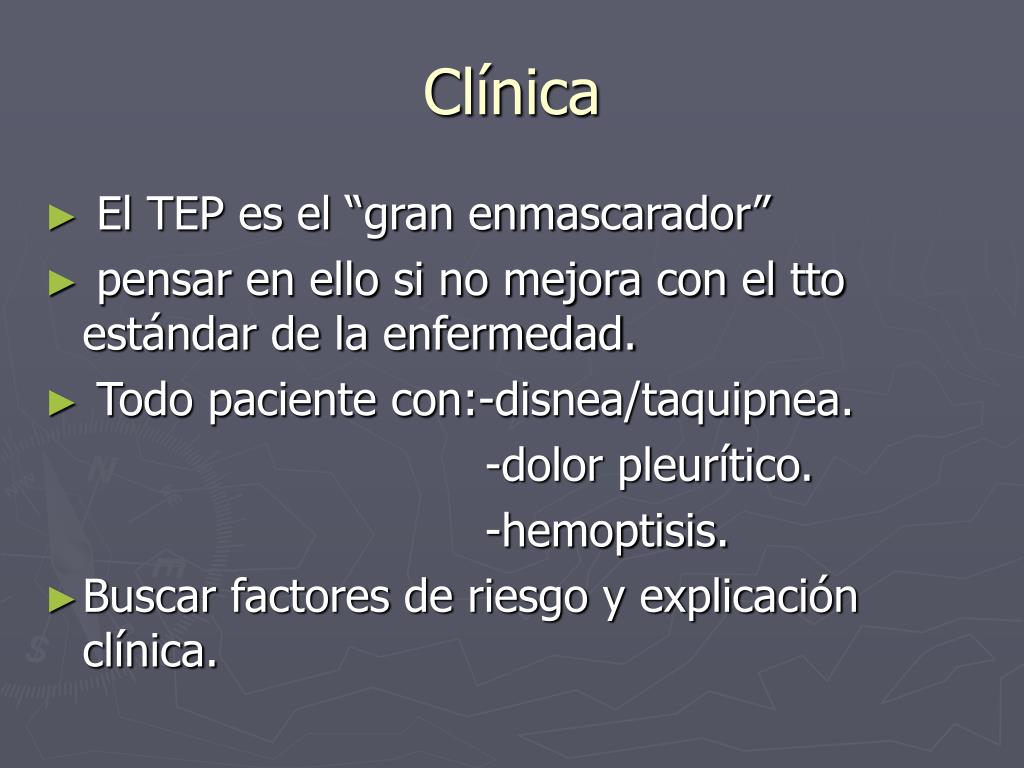 Clínica

► El TEP es el “gran enmascarador”

► pensar en ello si no mejora con el tto estándar de la enfermedad.

► Todo paciente con:-disnea/taquipnea.
-dolor pleurítico.
-hemoptisis.

►Buscar factores de riesgo y explicación clínica.